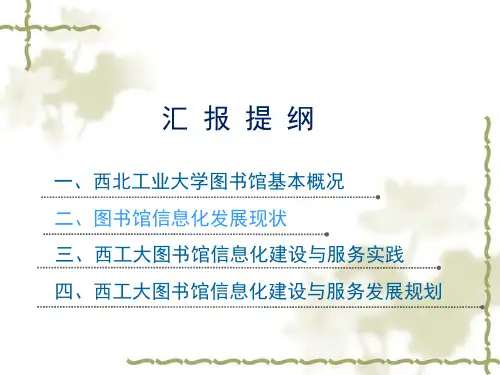 汇 报 提 纲

一、西北工业大学图书馆基本概况

二、图书馆信息化发展现状

三、西工大图书馆信息化建设与服务实践

四、西工大图书馆信息化建设与服务发展规划